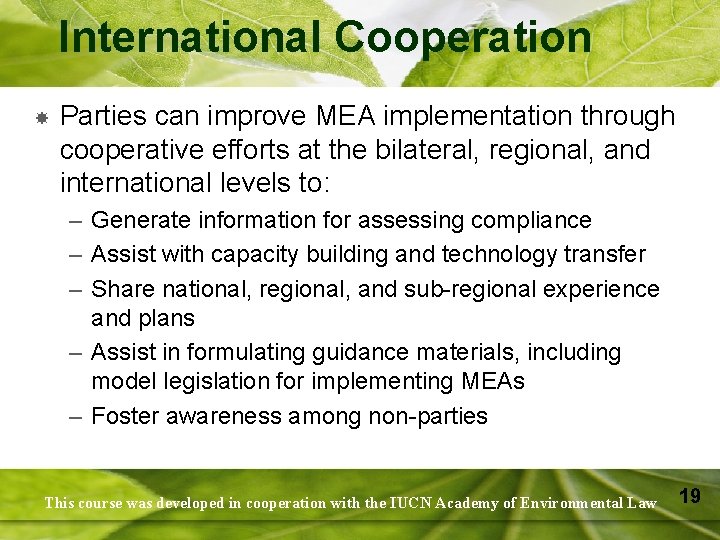 International Cooperation

Parties can improve MEA implementation through cooperative efforts at the bilateral, regional, and international levels to:

– Generate information for assessing compliance
– Assist with capacity building and technology transfer
– Share national, regional, and sub-regional experience and plans
– Assist in formulating guidance materials, including model legislation for implementing MEAs
– Foster awareness among non-parties

This course was developed in cooperation with the IUCN Academy of Environmental Law

19